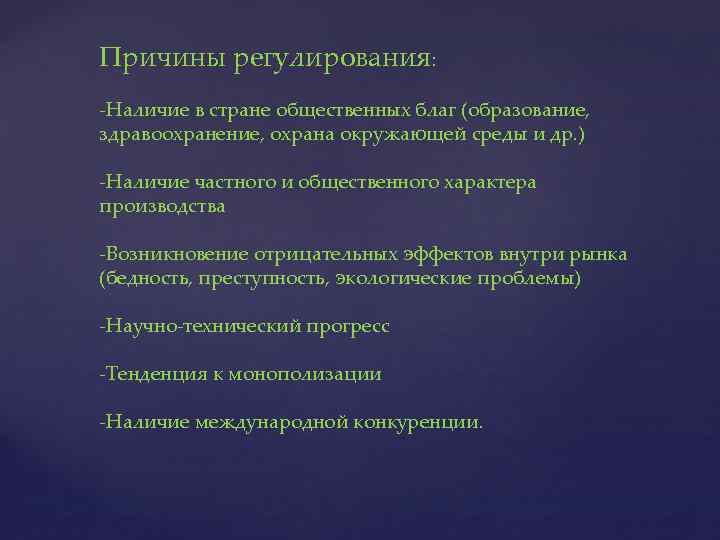 Причины регулирования:

-Наличие в стране общественных благ (образование, здравоохранение, охрана окружающей среды и др.)

-Наличие частного и общественного характера производства

-Возникновение отрицательных эффектов внутри рынка (бедность, преступность, экологические проблемы)

-Научно-технический прогресс

-Тенденция к монополизации

-Наличие международной конкуренции.